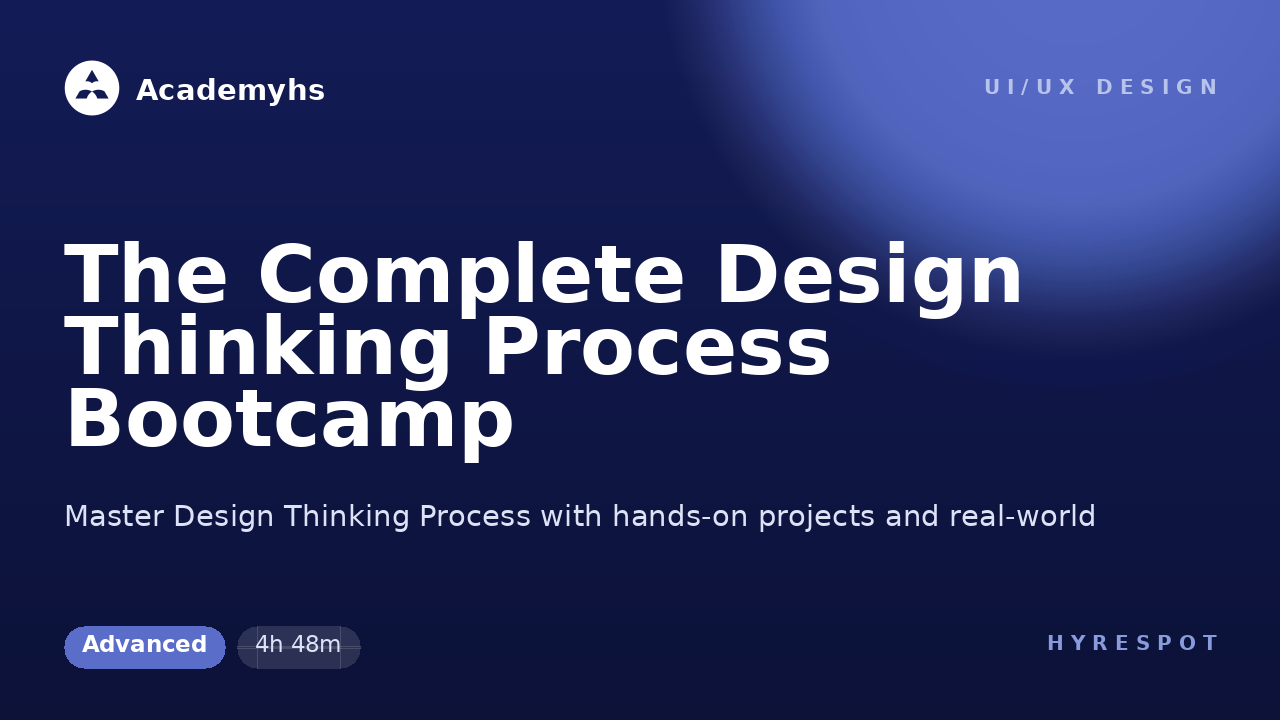 Academyhs

UI/UX DESIGN

The Complete Design Thinking Process Bootcamp

Master Design Thinking Process with hands-on projects and real-world

Advanced
4h 48m

HYRESPOT